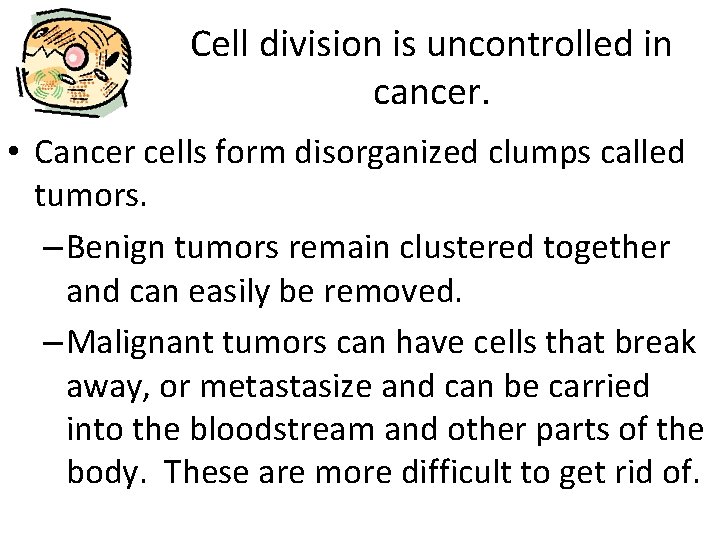 Cell division is uncontrolled in cancer.

• Cancer cells form disorganized clumps called tumors.

– Benign tumors remain clustered together and can easily be removed.

– Malignant tumors can have cells that break away, or metastasize and can be carried into the bloodstream and other parts of the body. These are more difficult to get rid of.